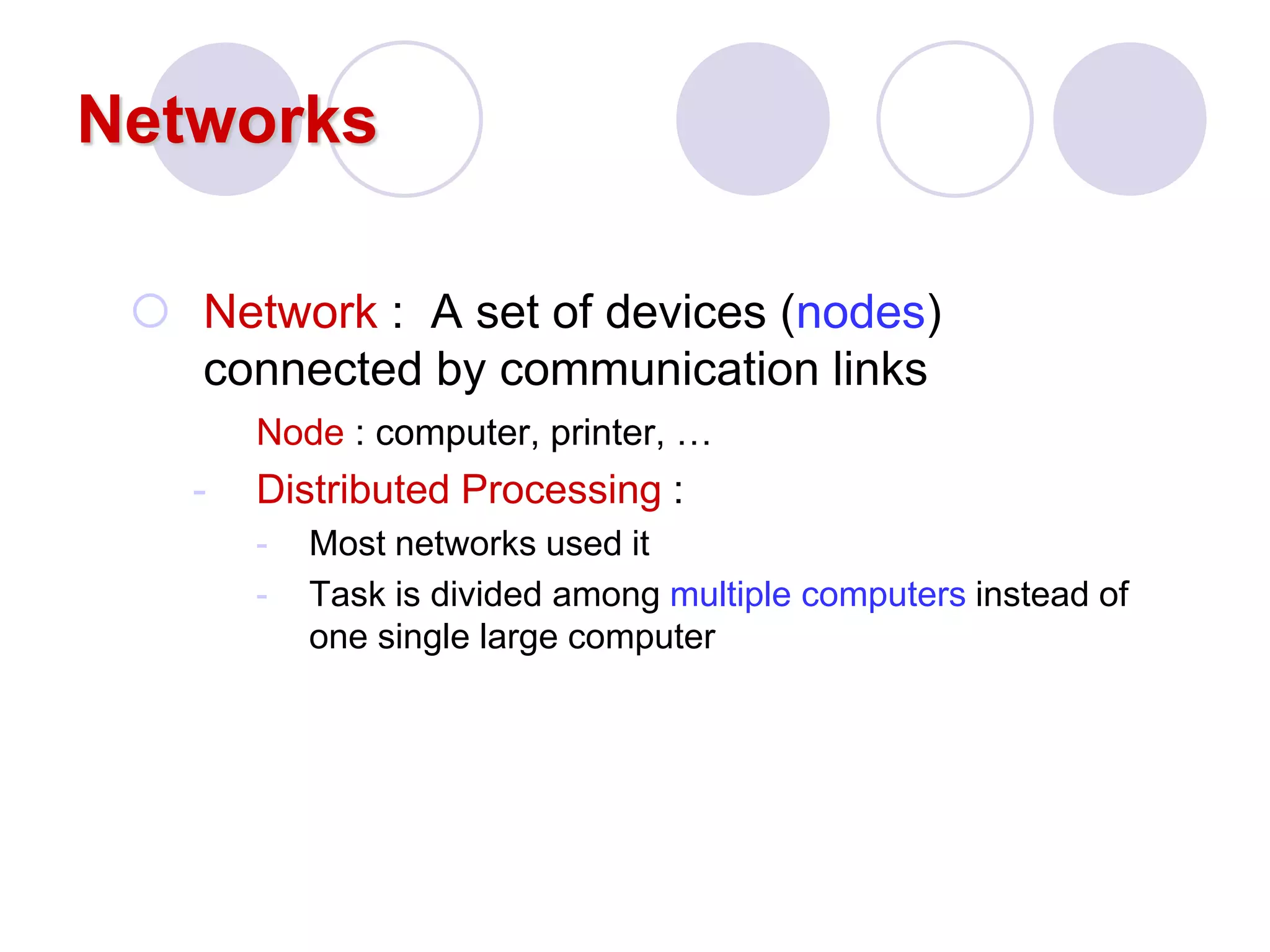 Networks

Network : A set of devices (nodes) connected by communication links

Node : computer, printer, …

- Distributed Processing :

- Most networks used it
- Task is divided among multiple computers instead of one single large computer